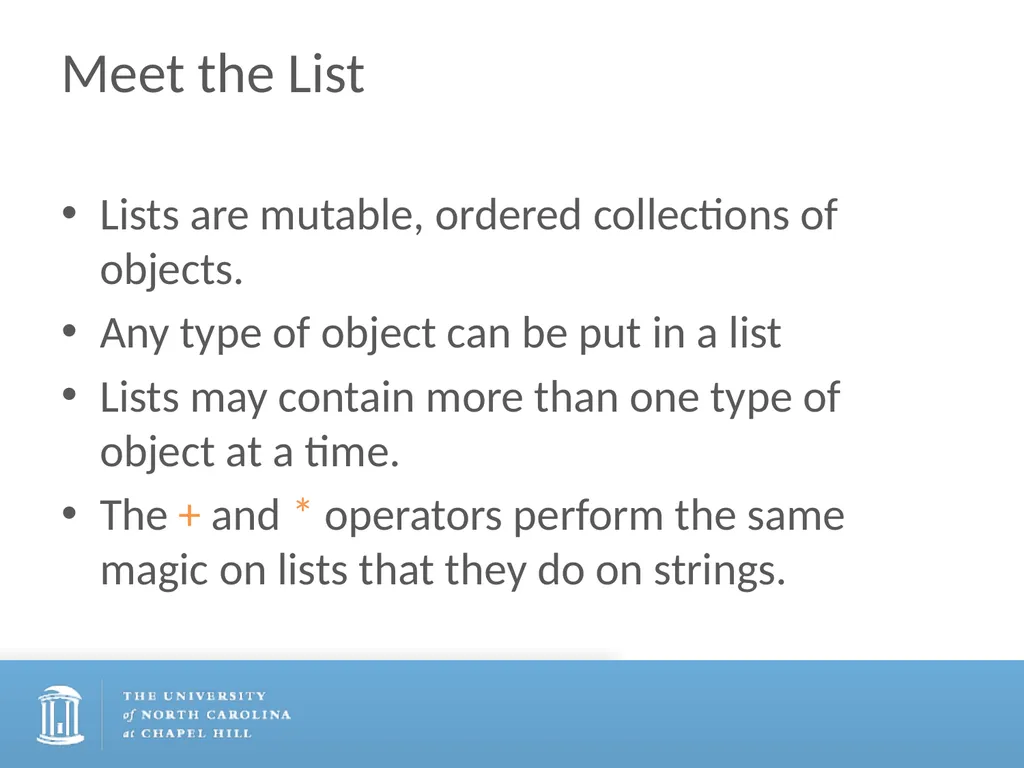 Meet the List

• Lists are mutable, ordered collections of objects.
• Any type of object can be put in a list
• Lists may contain more than one type of object at a time.
• The + and * operators perform the same magic on lists that they do on strings.

THE UNIVERSITY of NORTH CAROLINA at CHAPEL HILL